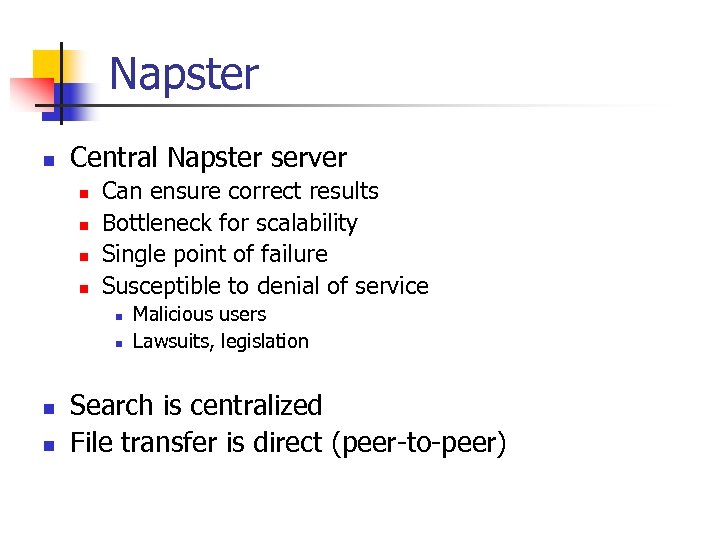 Napster

- Central Napster server
  - Can ensure correct results
  - Bottleneck for scalability
  - Single point of failure
  - Susceptible to denial of service
    - Malicious users
    - Lawsuits, legislation

- Search is centralized
- File transfer is direct (peer-to-peer)